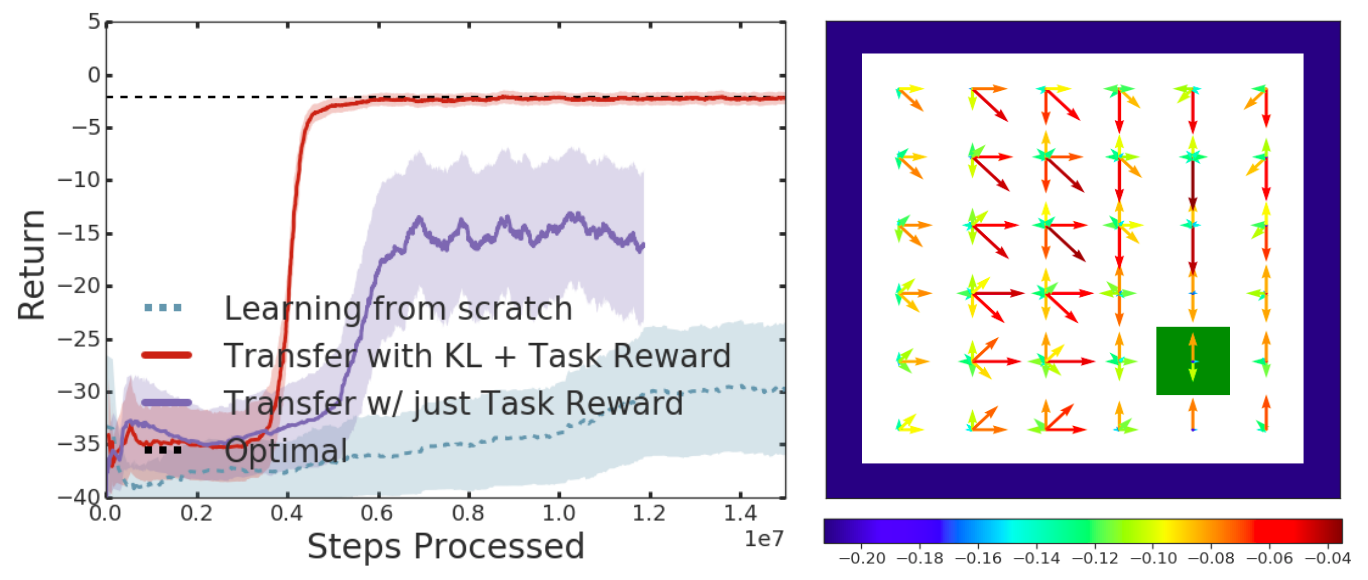 5
0
−5
−10
−15
−20
−25
−30
−35
−40
Return
Learning from scratch
Transfer with KL + Task Reward
Transfer w/ just Task Reward
Optimal
0.0
0.2
0.4
0.6
0.8
1.0
1.2
1.4
1e7
Steps Processed

−0.20
−0.18
−0.16
−0.14
−0.12
−0.10
−0.08
−0.06
−0.04